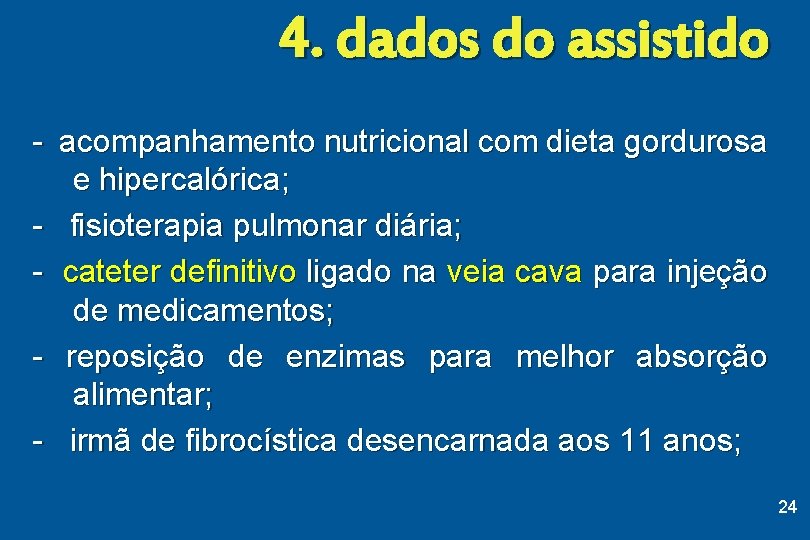 4. dados do assistido

- acompanhamento nutricional com dieta gordurosa e hipercalórica;

- fisioterapia pulmonar diária;

- cateter definitivo ligado na veia cava para injeção de medicamentos;

- reposição de enzimas para melhor absorção alimentar;

- irmã de fibrocística desencarnada aos 11 anos;

24